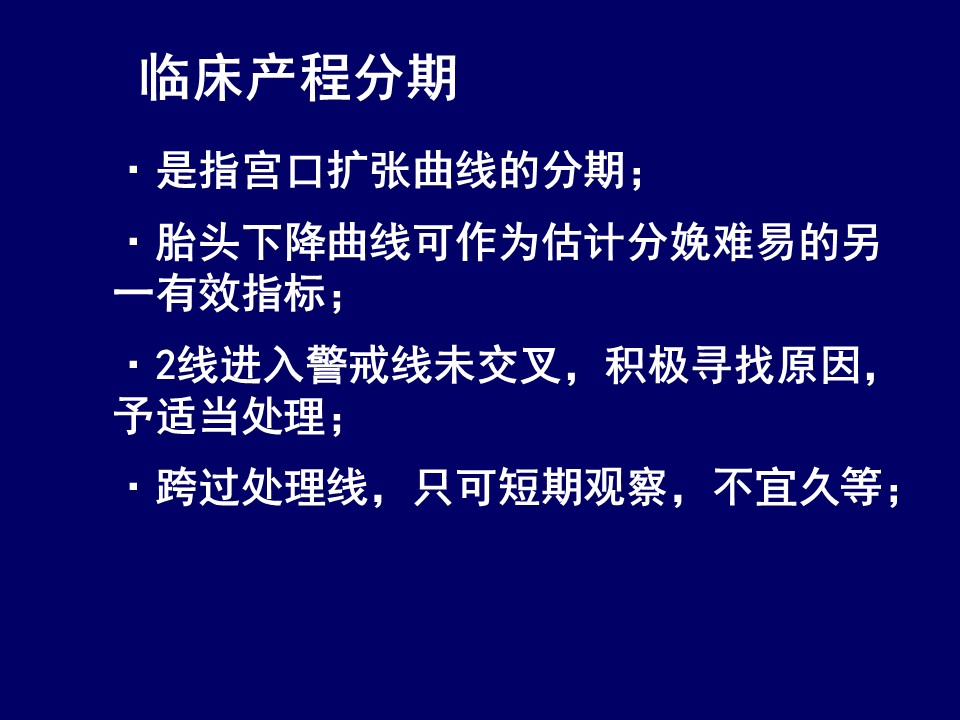 临床产程分期

· 是指宫口扩张曲线的分期；

· 胎头下降曲线可作为估计分娩难易的另一有效指标；

· 2线进入警戒线未交叉，积极寻找原因，予适当处理；

· 跨过处理线，只可短期观察，不宜久等；